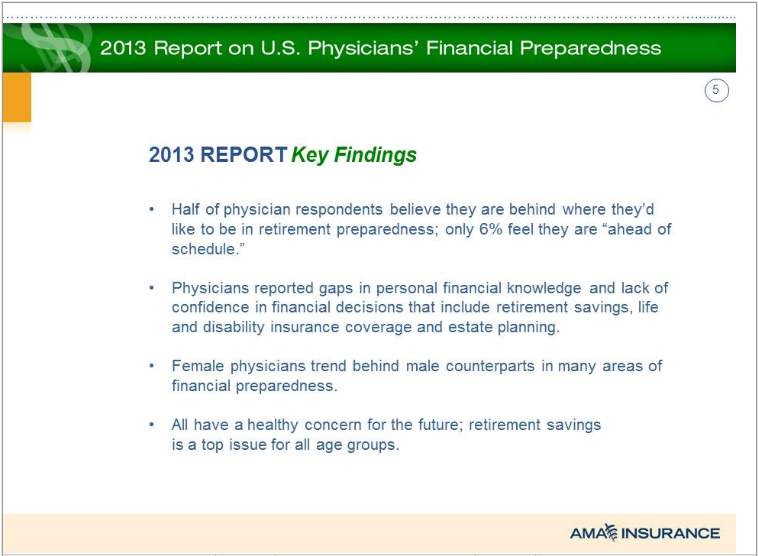 2013 Report on U.S. Physicians' Financial Preparedness

5

2013 REPORT Key Findings

• Half of physician respondents believe they are behind where they'd like to be in retirement preparedness; only 6% feel they are "ahead of schedule."

• Physicians reported gaps in personal financial knowledge and lack of confidence in financial decisions that include retirement savings, life and disability insurance coverage and estate planning.

• Female physicians trend behind male counterparts in many areas of financial preparedness.

• All have a healthy concern for the future; retirement savings is a top issue for all age groups.

AMA INSURANCE